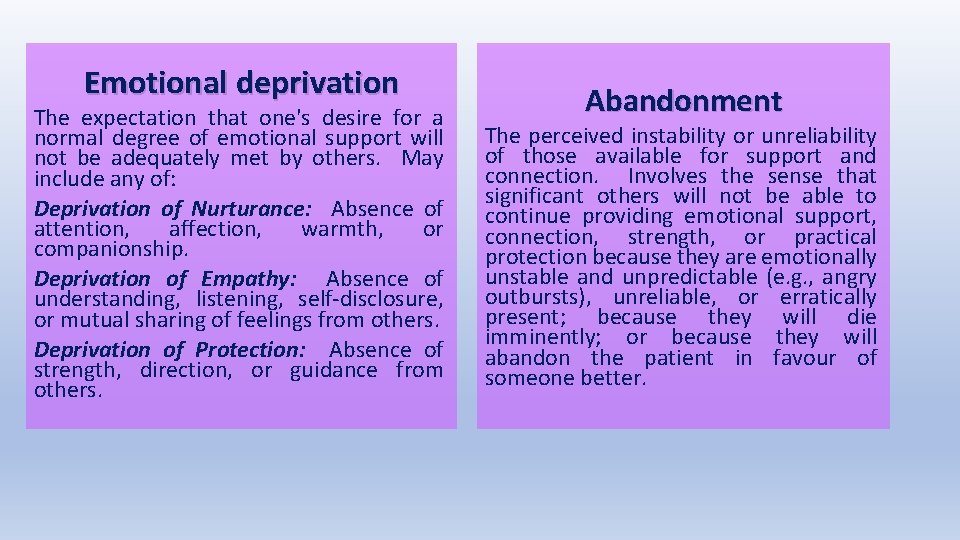 Emotional deprivation

The expectation that one's desire for a normal degree of emotional support will not be adequately met by others. May include any of:

Deprivation of Nurturance: Absence of attention, affection, warmth, or companionship.

Deprivation of Empathy: Absence of understanding, listening, self-disclosure, or mutual sharing of feelings from others.

Deprivation of Protection: Absence of strength, direction, or guidance from others.

Abandonment

The perceived instability or unreliability of those available for support and connection. Involves the sense that significant others will not be able to continue providing emotional support, connection, strength, or practical protection because they are emotionally unstable and unpredictable (e.g., angry outbursts), unreliable, or erratically present; because they will die imminently; or because they will abandon the patient in favour of someone better.